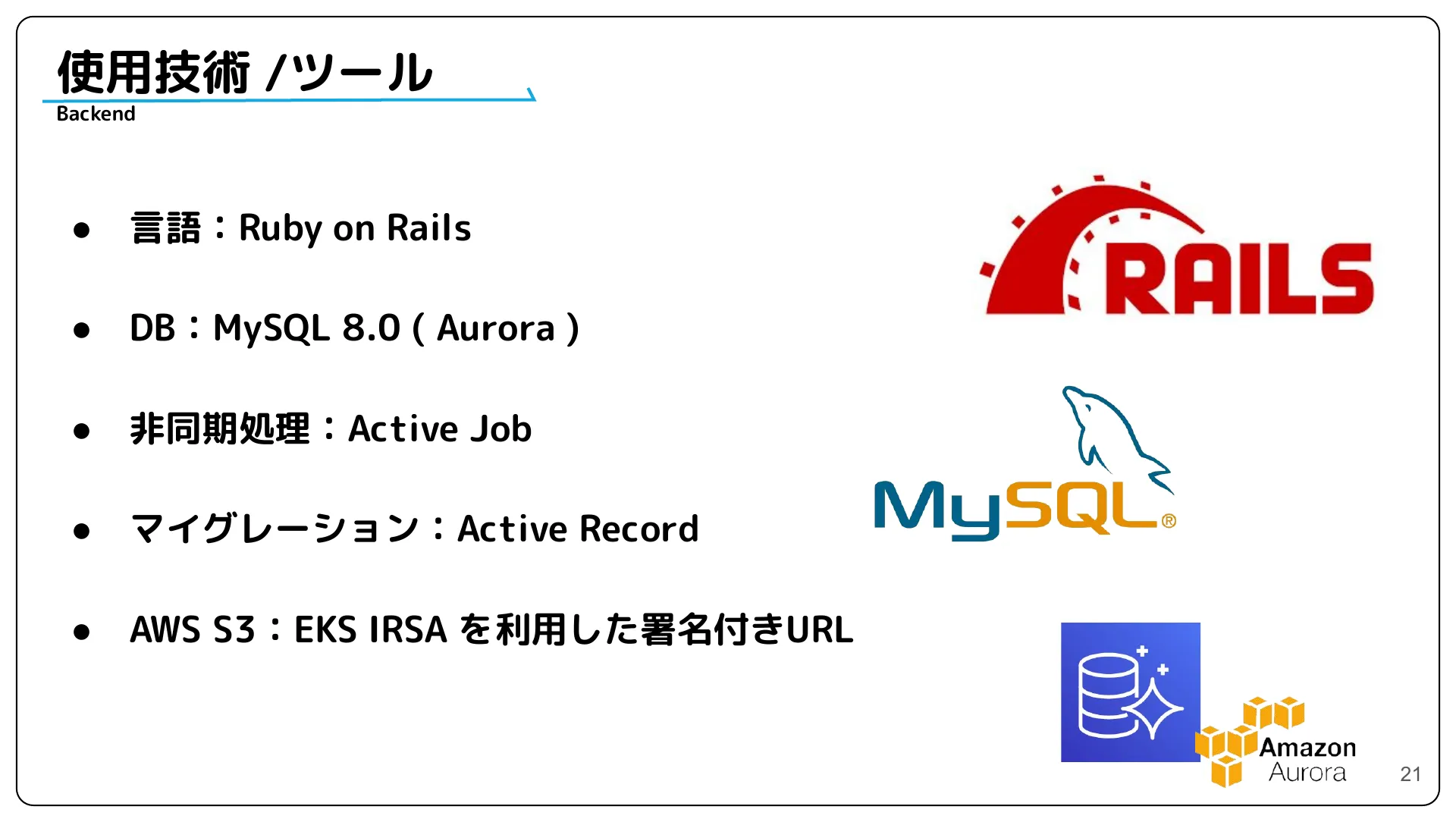 使用技術 /ツール
Backend

● 言語：Ruby on Rails

● DB：MySQL 8.0 ( Aurora )

● 非同期処理：Active Job

● マイグレーション：Active Record

● AWS S3：EKS IRSA を利用した署名付きURL

RAILS

MySQL®

Amazon Aurora

21